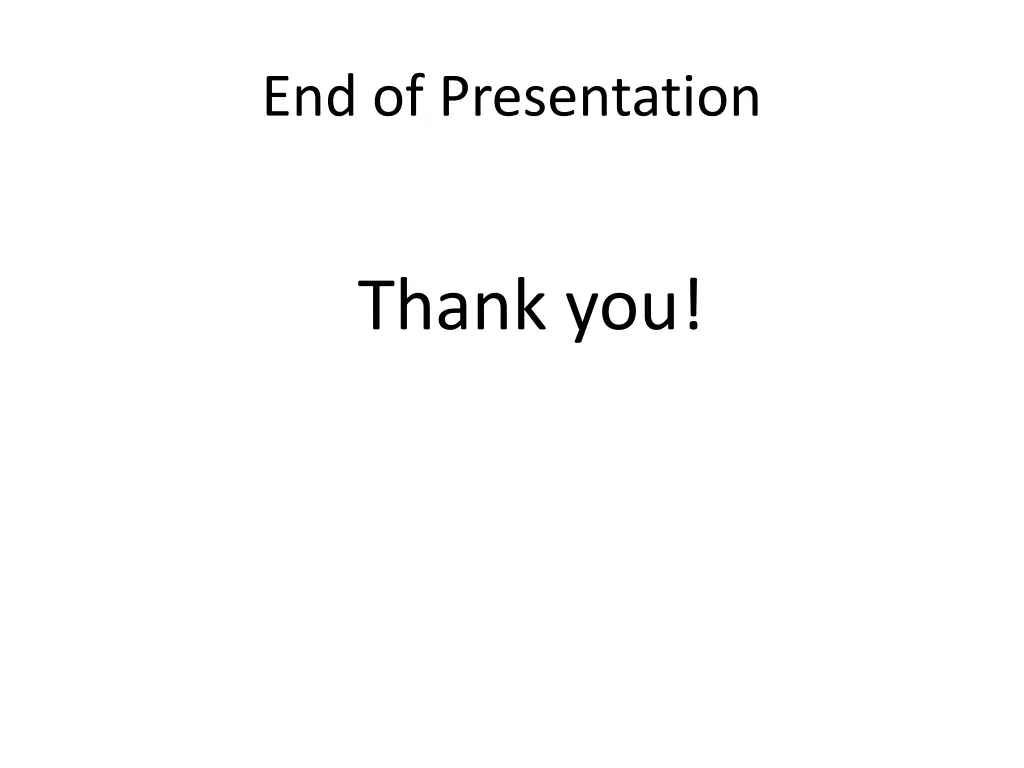 End of Presentation

Thank you!